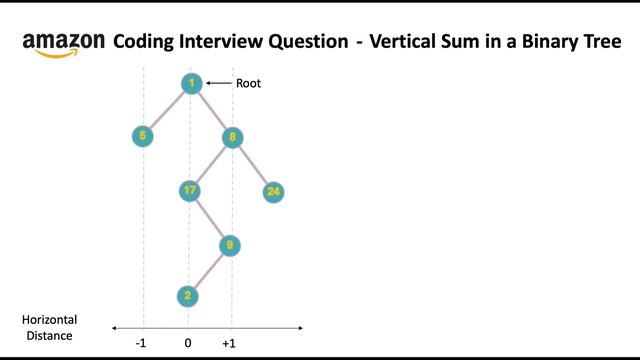 amazon Coding Interview Question - Vertical Sum in a Binary Tree

1

Root

5

8

17

24

9

2

Horizontal Distance

-1

0

+1